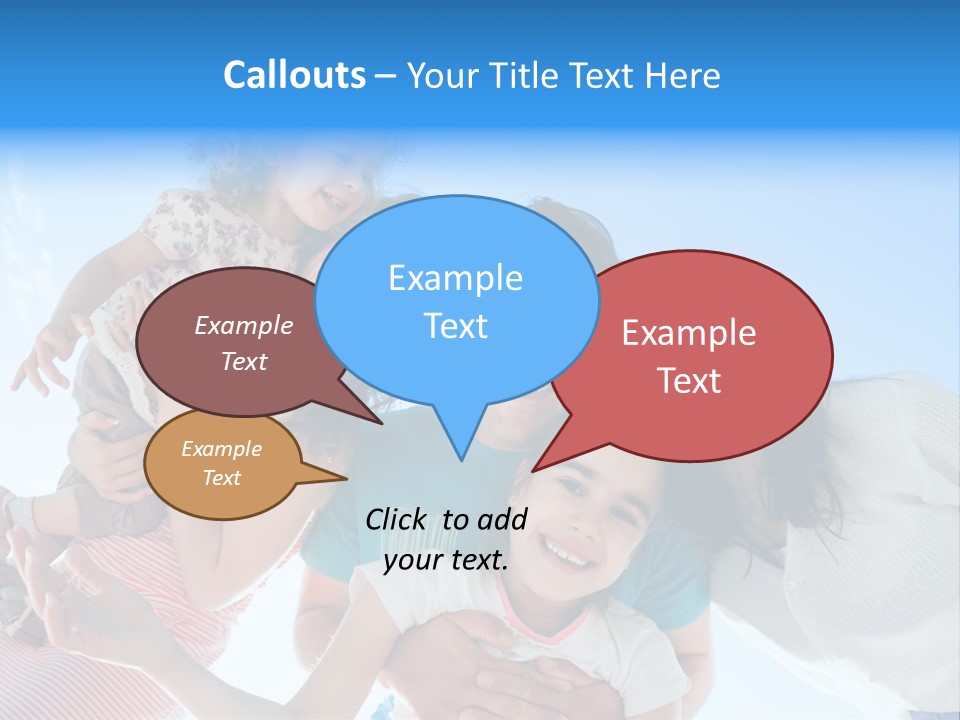 Callouts – Your Title Text Here

Example Text

Example Text

Example Text

Example Text

Click to add your text.